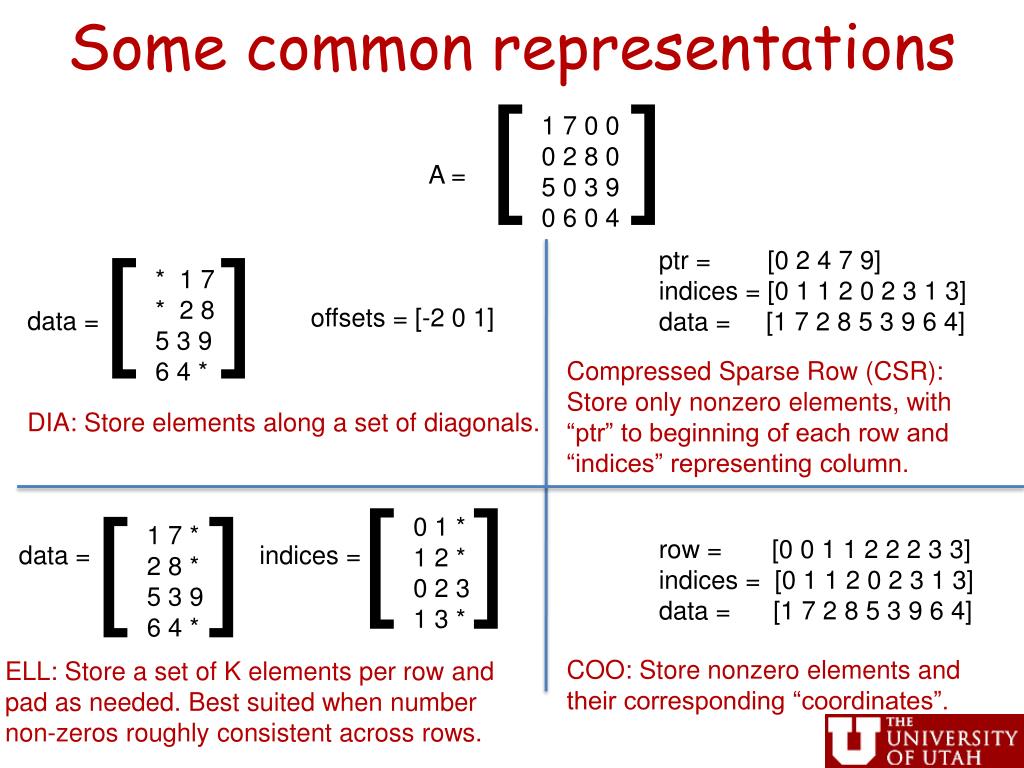 Some common representations

A = $\begin{bmatrix} 1 & 7 & 0 & 0 \\ 0 & 2 & 8 & 0 \\ 5 & 0 & 3 & 9 \\ 0 & 6 & 0 & 4 \end{bmatrix}$

data = $\begin{bmatrix} * & 1 & 7 \\ * & 2 & 8 \\ 5 & 3 & 9 \\ 6 & 4 & * \end{bmatrix}$ offsets = [-2 0 1]

DIA: Store elements along a set of diagonals.

ptr = [0 2 4 7 9]
indices = [0 1 1 2 0 2 3 1 3]
data = [1 7 2 8 5 3 9 6 4]

Compressed Sparse Row (CSR): Store only nonzero elements, with “ptr” to beginning of each row and “indices” representing column.

data = $\begin{bmatrix} 1 & 7 & * \\ 2 & 8 & * \\ 5 & 3 & 9 \\ 6 & 4 & * \end{bmatrix}$ indices = $\begin{bmatrix} 0 & 1 & * \\ 1 & 2 & * \\ 0 & 2 & 3 \\ 1 & 3 & * \end{bmatrix}$

ELL: Store a set of K elements per row and pad as needed. Best suited when number non-zeros roughly consistent across rows.

row = [0 0 1 1 2 2 2 3 3]
indices = [0 1 1 2 0 2 3 1 3]
data = [1 7 2 8 5 3 9 6 4]

COO: Store nonzero elements and their corresponding “coordinates”.

THE UNIVERSITY OF UTAH